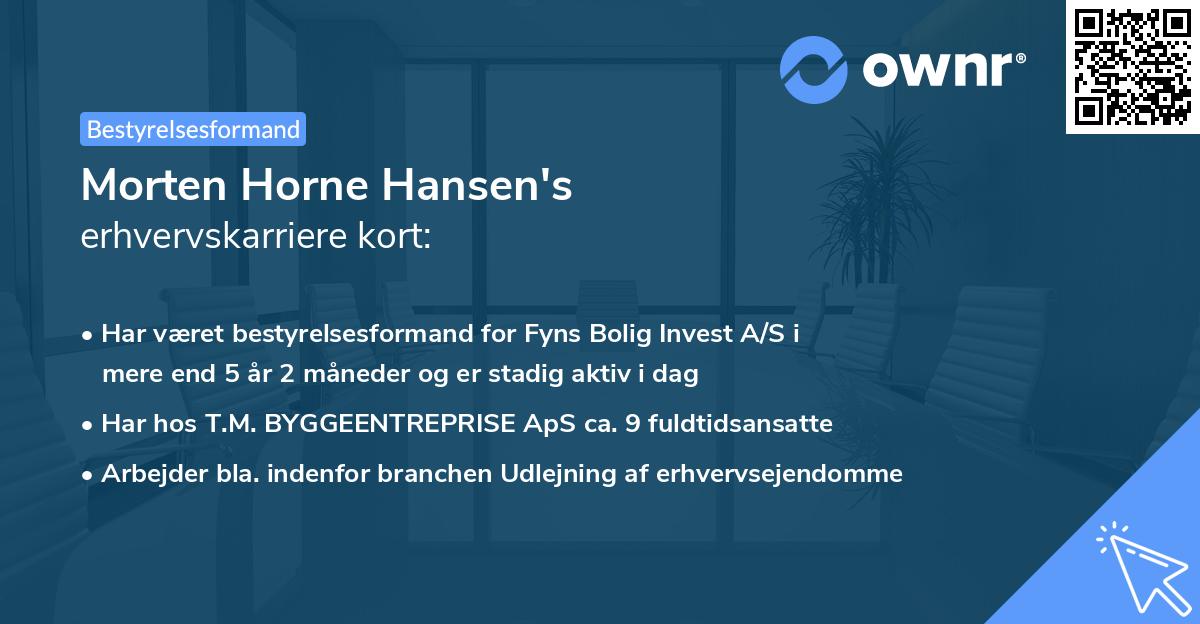 ownr®

Bestyrelsesformand

Morten Horne Hansen's
erhvervskarriere kort:

• Har været bestyrelsesformand for Fyns Bolig Invest A/S i mere end 5 år 2 måneder og er stadig aktiv i dag

• Har hos T.M. BYGGEENTREPRISE ApS ca. 9 fuldtidsansatte

• Arbejder bla. indenfor branchen Udlejning af erhvervsejendomme